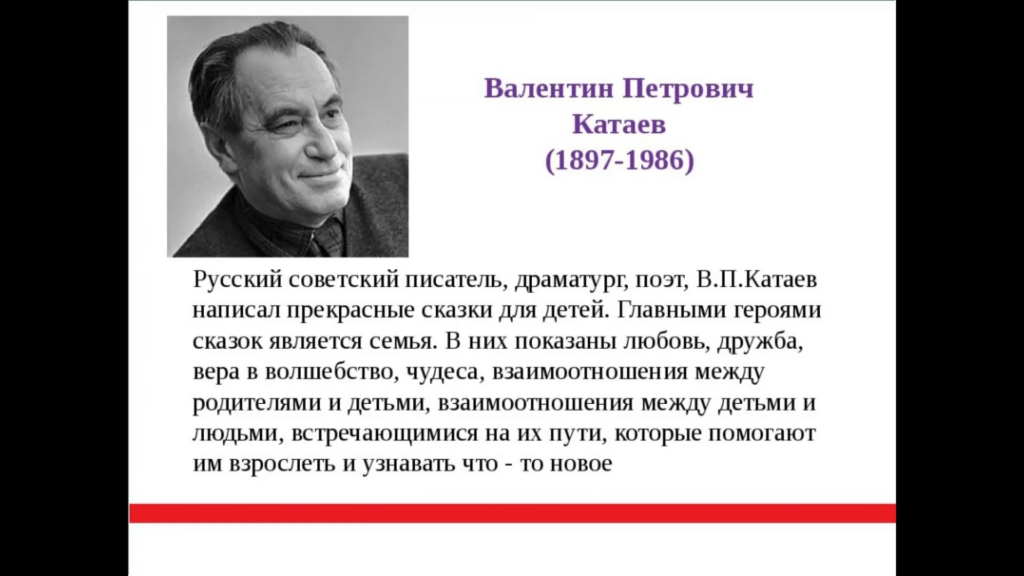 Валентин Петрович Катаев (1897-1986)

Русский советский писатель, драматург, поэт, В.П.Катаев написал прекрасные сказки для детей. Главными героями сказок является семья. В них показаны любовь, дружба, вера в волшебство, чудеса, взаимоотношения между родителями и детьми, взаимоотношения между детьми и людьми, встречающимися на их пути, которые помогают им взрослеть и узнавать что - то новое